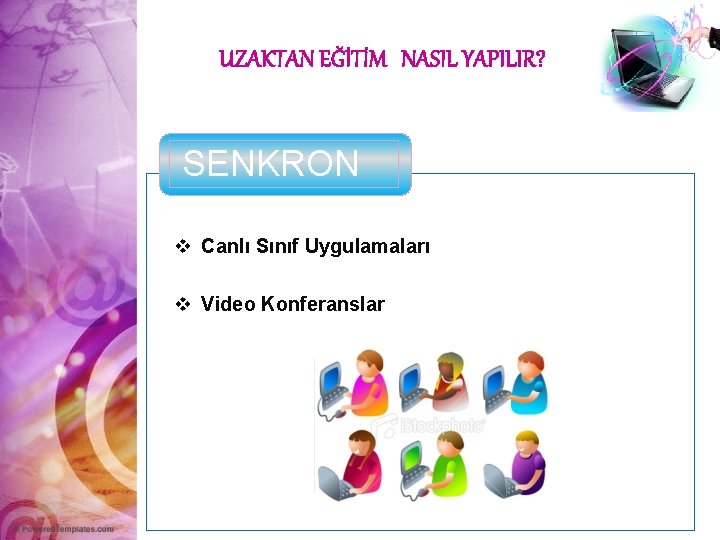 UZAKTAN EĞİTİM NASIL YAPILIR?

SENKRON

❖ Canlı Sınıf Uygulamaları

❖ Video Konferanslar

iStockphoto

© PoweredTemplates.com